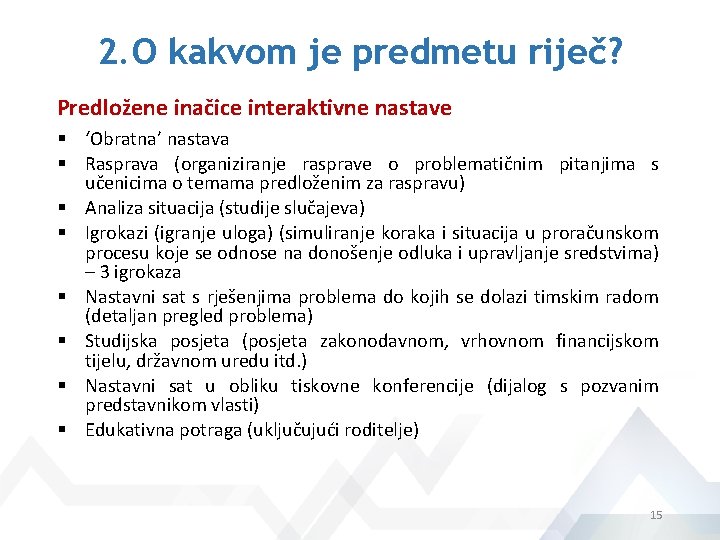 2.O kakvom je predmetu riječ?

Predložene inačice interaktivne nastave

▪ ‘Obratna’ nastava
▪ Rasprava (organiziranje rasprave o problematičnim pitanjima s učenicima o temama predloženim za raspravu)
▪ Analiza situacija (studije slučajeva)
▪ Igrokazi (igranje uloga) (simuliranje koraka i situacija u proračunskom procesu koje se odnose na donošenje odluka i upravljanje sredstvima) – 3 igrokaza
▪ Nastavni sat s rješenjima problema do kojih se dolazi timskim radom (detaljan pregled problema)
▪ Studijska posjeta (posjeta zakonodavnom, vrhovnom financijskom tijelu, državnom uredu itd.)
▪ Nastavni sat u obliku tiskovne konferencije (dijalog s pozvanim predstavnikom vlasti)
▪ Edukativna potraga (uključujući roditelje)

15